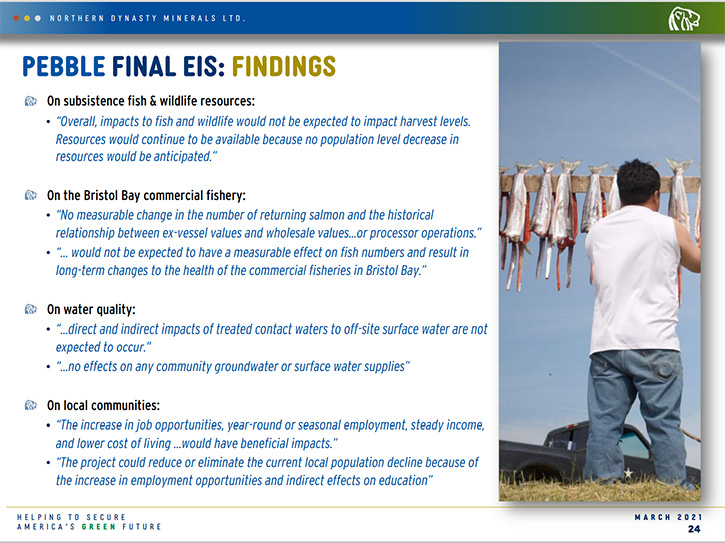 NORTHERN DYNASTY MINERALS LTD.

PEBBLE FINAL EIS: FINDINGS

On subsistence fish & wildlife resources:

• "Overall, impacts to fish and wildlife would not be expected to impact harvest levels. Resources would continue to be available because no population level decrease in resources would be anticipated."

On the Bristol Bay commercial fishery:

• "No measurable change in the number of returning salmon and the historical relationship between ex-vessel values and wholesale values...or processor operations."

• "... would not be expected to have a measurable effect on fish numbers and result in long-term changes to the health of the commercial fisheries in Bristol Bay."

On water quality:

• "...direct and indirect impacts of treated contact waters to off-site surface water are not expected to occur."

• "...no effects on any community groundwater or surface water supplies"

On local communities:

• "The increase in job opportunities, year-round or seasonal employment, steady income, and lower cost of living ...would have beneficial impacts."

• "The project could reduce or eliminate the current local population decline because of the increase in employment opportunities and indirect effects on education"

HELPING TO SECURE AMERICA'S GREEN FUTURE

MARCH 2021

24